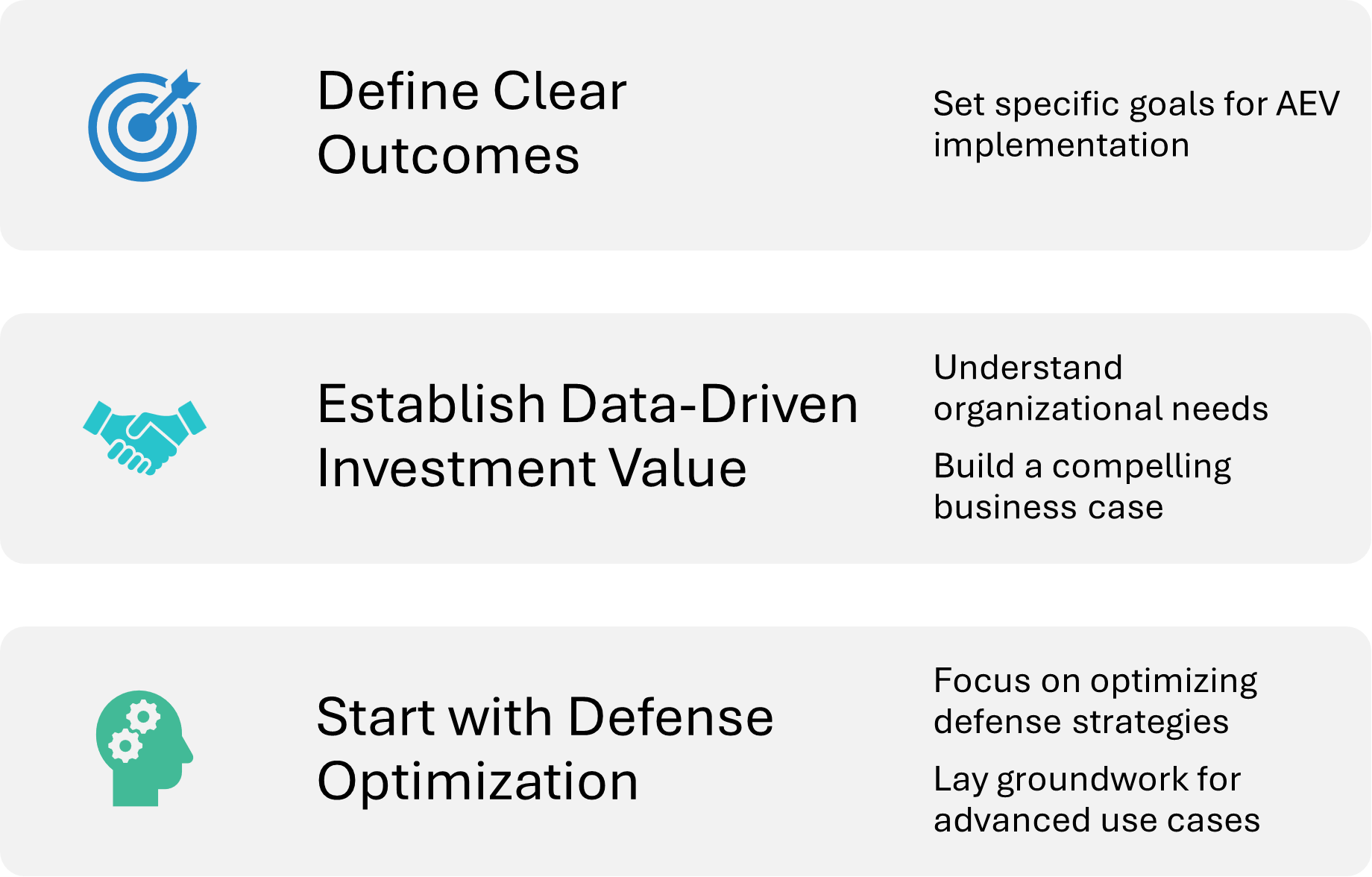 Define Clear Outcomes

Set specific goals for AEV implementation

Establish Data-Driven Investment Value

Understand organizational needs

Build a compelling business case

Start with Defense Optimization

Focus on optimizing defense strategies

Lay groundwork for advanced use cases